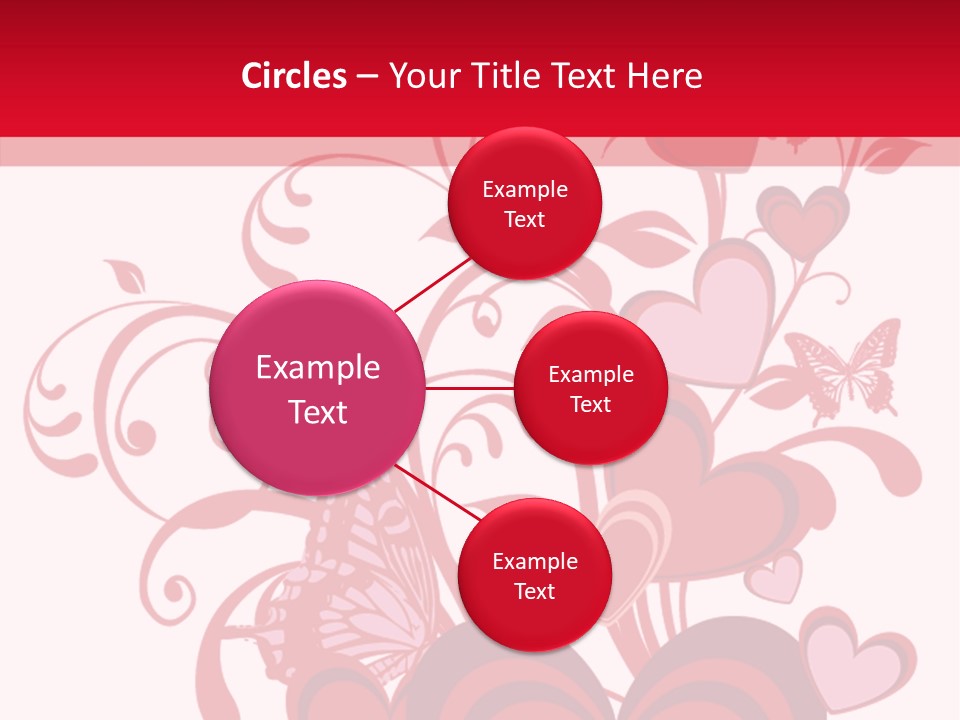 Circles – Your Title Text Here

Example Text

Example Text

Example Text

Example Text